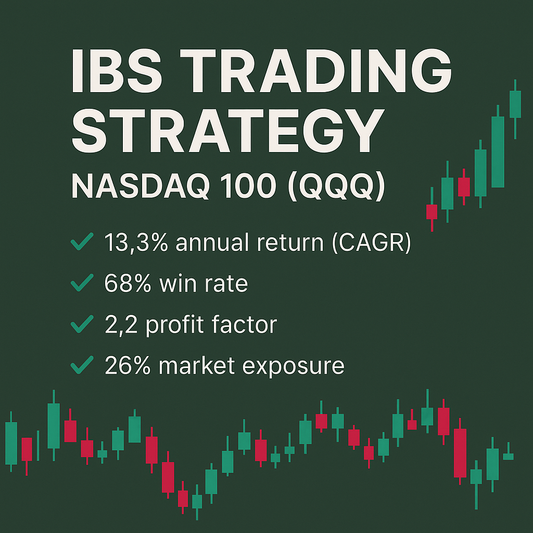 IBS TRADING STRATEGY
NASDAQ 100 (QQQ)

✓ 13,3% annual return (CAGR)
✓ 68% win rate
✓ 2,2 profit factor
✓ 26% market exposure